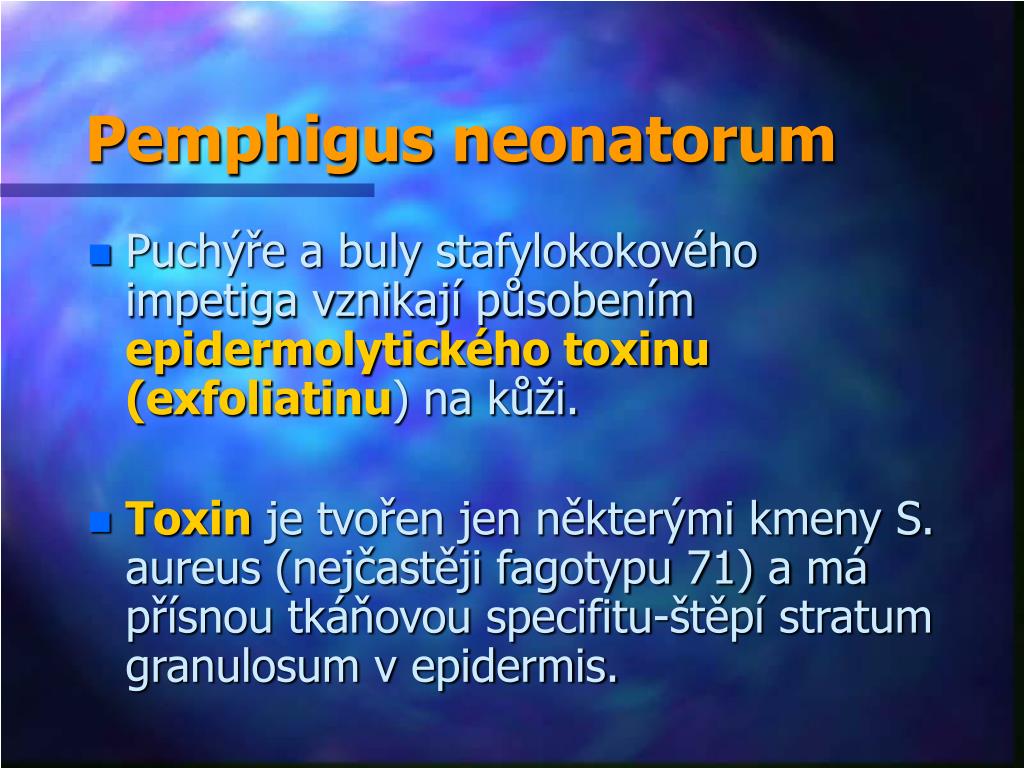 Pemphigus neonatorum

Puchýře a buly stafylokokového impetiga vznikají působením epidermolytického toxinu (exfoliatinu) na kůži.

Toxin je tvořen jen některými kmeny S. aureus (nejčastěji fagotypu 71) a má přísnou tkáňovou specifitu-štěpí stratum granulosum v epidermis.